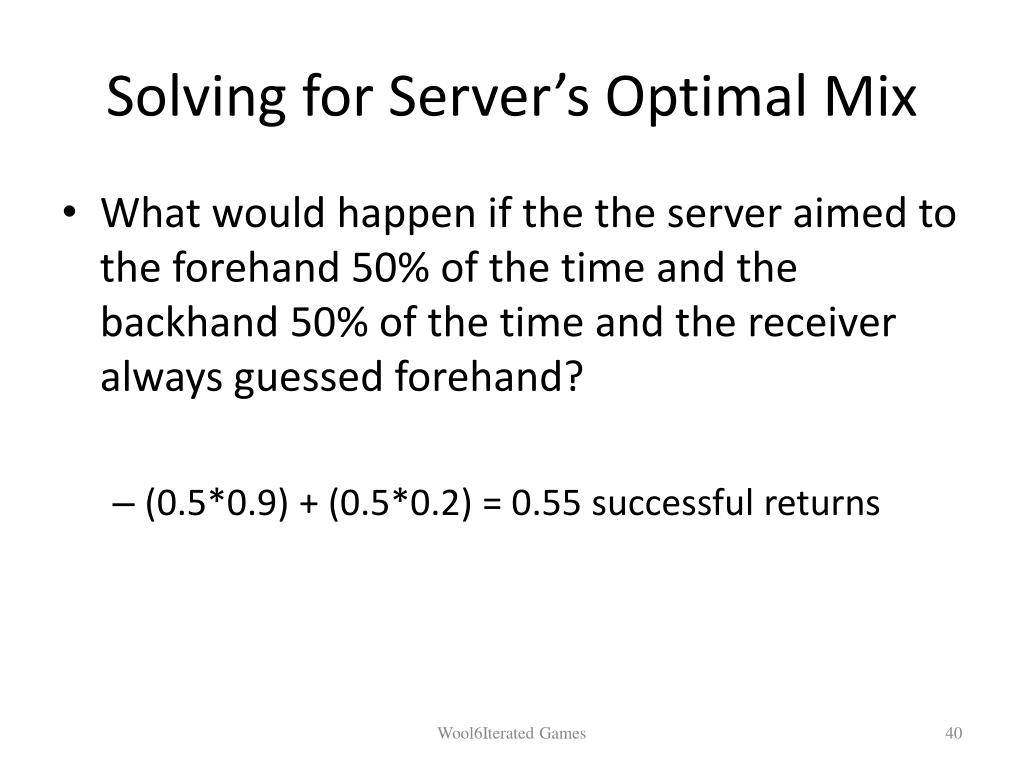 Solving for Server's Optimal Mix

• What would happen if the the server aimed to the forehand 50% of the time and the backhand 50% of the time and the receiver always guessed forehand?

– (0.5*0.9) + (0.5*0.2) = 0.55 successful returns

Wool6Iterated Games

40